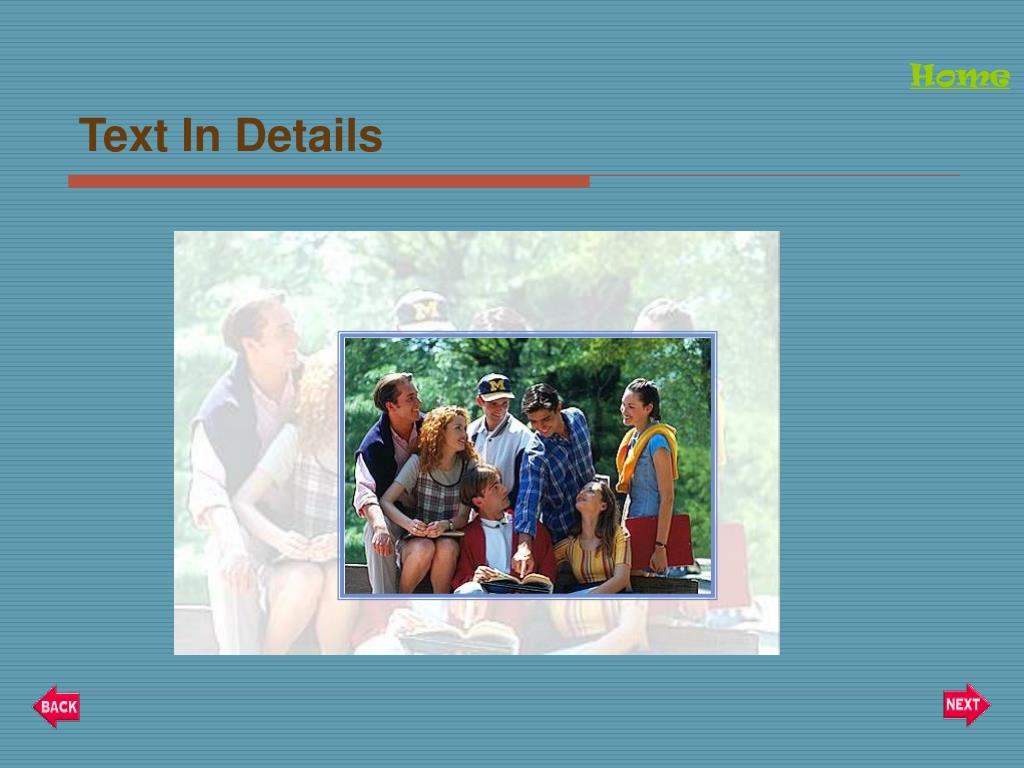 Home

Text In Details

M

BACK

NEXT